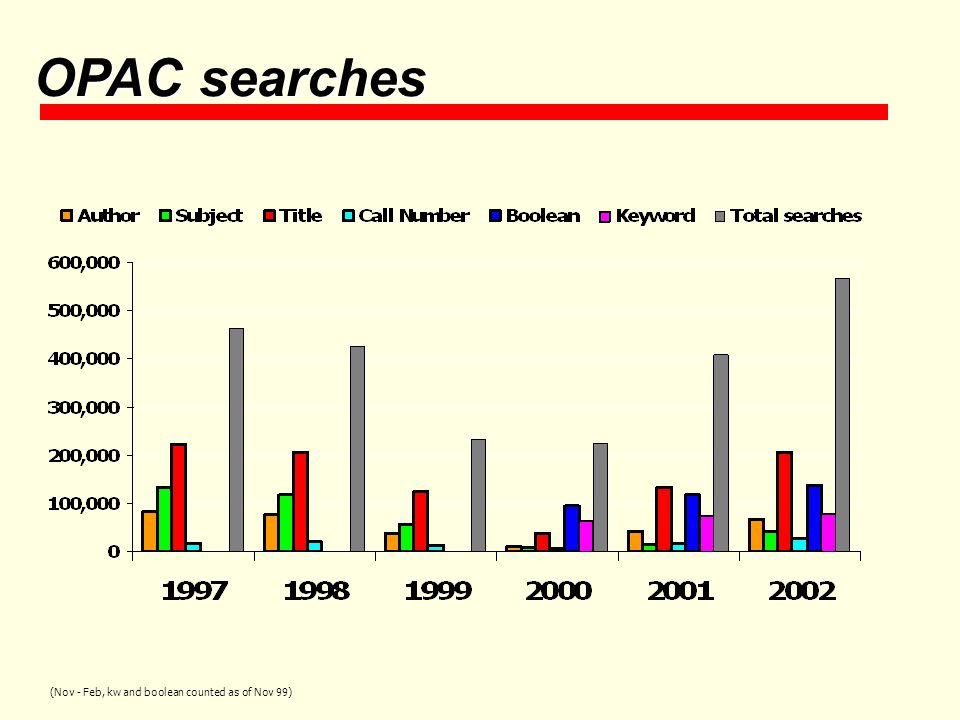 OPAC searches

Author Subject Title Call Number Boolean Keyword Total searches

600,000
500,000
400,000
300,000
200,000
100,000
0

1997 1998 1999 2000 2001 2002

(Nov - Feb, kw and boolean counted as of Nov 99)